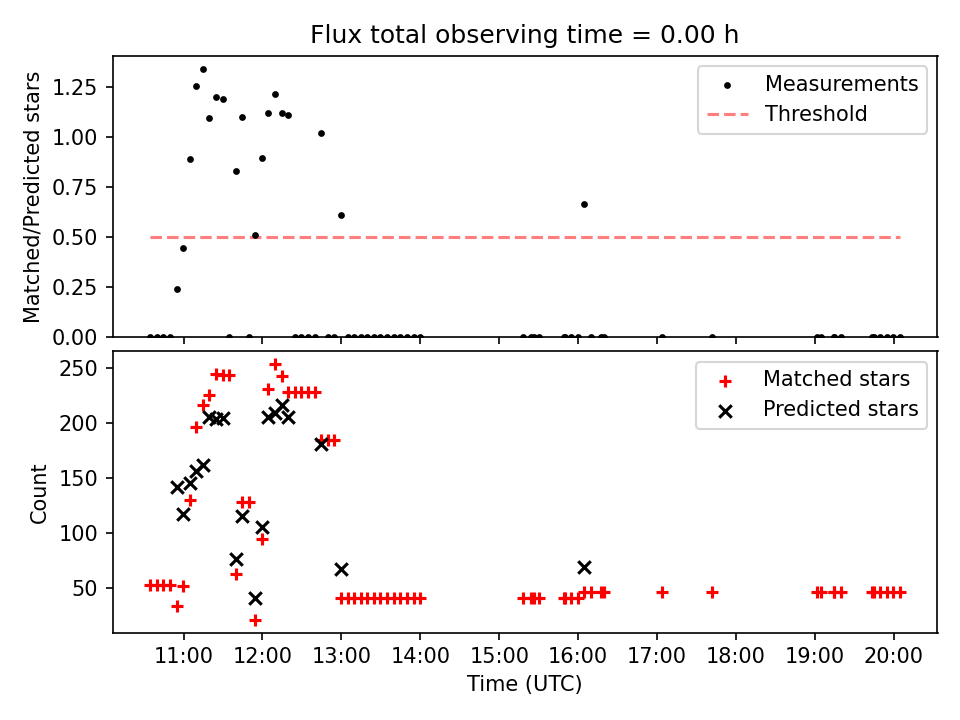 Flux total observing time = 0.00 h

Matched/Predicted stars

1.25
1.00
0.75
0.50
0.25
0.00

Measurements
Threshold

Count

250
200
150
100
50

Matched stars
Predicted stars

11:00 12:00 13:00 14:00 15:00 16:00 17:00 18:00 19:00 20:00

Time (UTC)